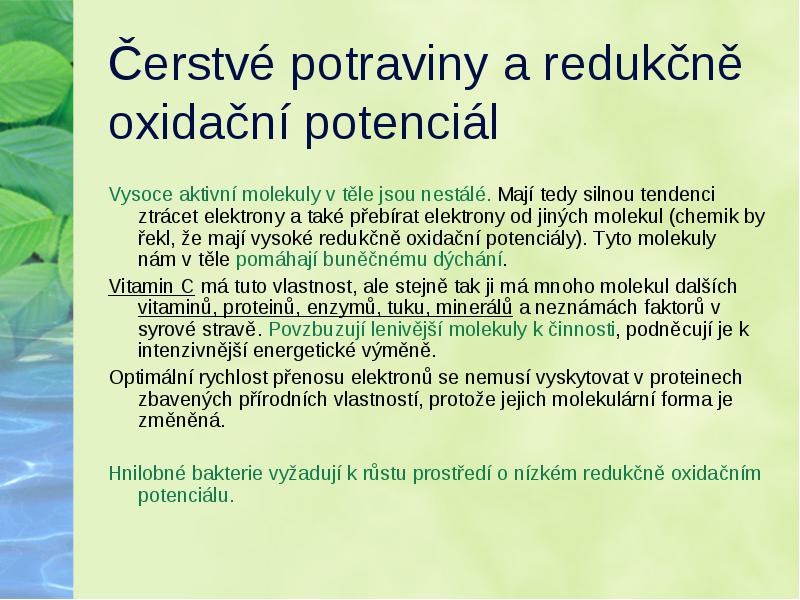 Čerstvé potraviny a redukčně oxidační potenciál

Vysoce aktivní molekuly v těle jsou nestálé. Mají tedy silnou tendenci ztrácet elektrony a také přebírat elektrony od jiných molekul (chemik by řekl, že mají vysoké redukčně oxidační potenciály). Tyto molekuly nám v těle pomáhají buněčnému dýchání.

Vitamin C má tuto vlastnost, ale stejně tak ji má mnoho molekul dalších vitaminů, proteinů, enzymů, tuku, minerálů a neznámách faktorů v syrové stravě. Povzbuzují lenivější molekuly k činnosti, podněcují je k intenzivnější energetické výměně.

Optimální rychlost přenosu elektronů se nemusí vyskytovat v proteinech zbavených přírodních vlastností, protože jejich molekulární forma je změněná.

Hnilobné bakterie vyžadují k růstu prostředí o nízkém redukčně oxidačním potenciálu.